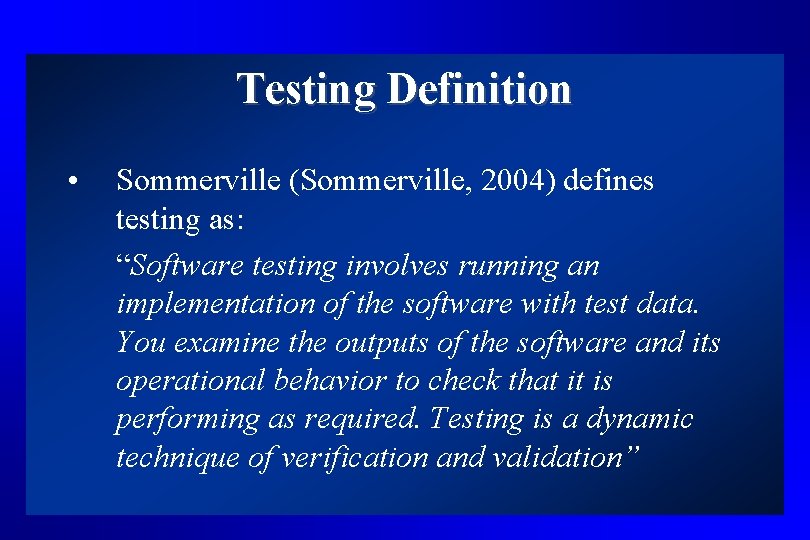 Testing Definition

• Sommerville (Sommerville, 2004) defines testing as:

“Software testing involves running an implementation of the software with test data. You examine the outputs of the software and its operational behavior to check that it is performing as required. Testing is a dynamic technique of verification and validation”